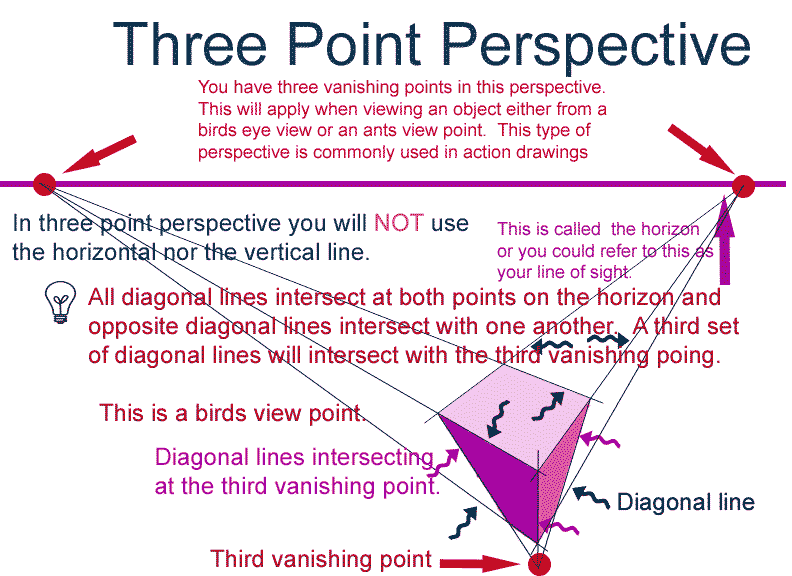 Three Point Perspective

You have three vanishing points in this perspective. This will apply when viewing an object either from a birds eye view or an ants view point. This type of perspective is commonly used in action drawings

In three point perspective you will NOT use the horizontal nor the vertical line.

This is called the horizon or you could refer to this as your line of sight.

All diagonal lines intersect at both points on the horizon and opposite diagonal lines intersect with one another. A third set of diagonal lines will intersect with the third vanishing poing.

This is a birds view point.

Diagonal lines intersecting at the third vanishing point.

Diagonal line

Third vanishing point